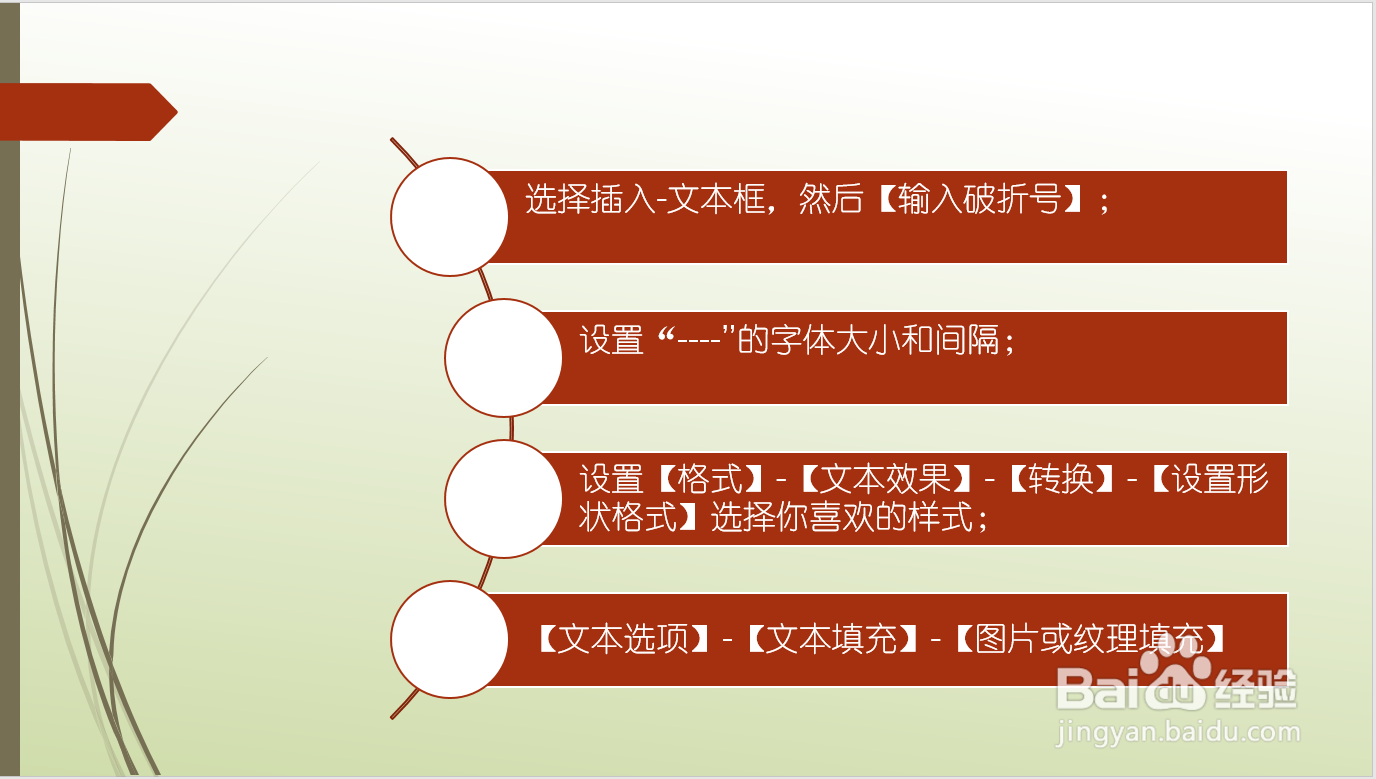 选择插入-文本框，然后【输入破折号】；

设置“----”的字体大小和间隔；

设置【格式】-【文本效果】-【转换】-【设置形状格式】选择你喜欢的样式；

【文本选项】-【文本填充】-【图片或纹理填充】

Baidu 经验
jingyan.baidu.com